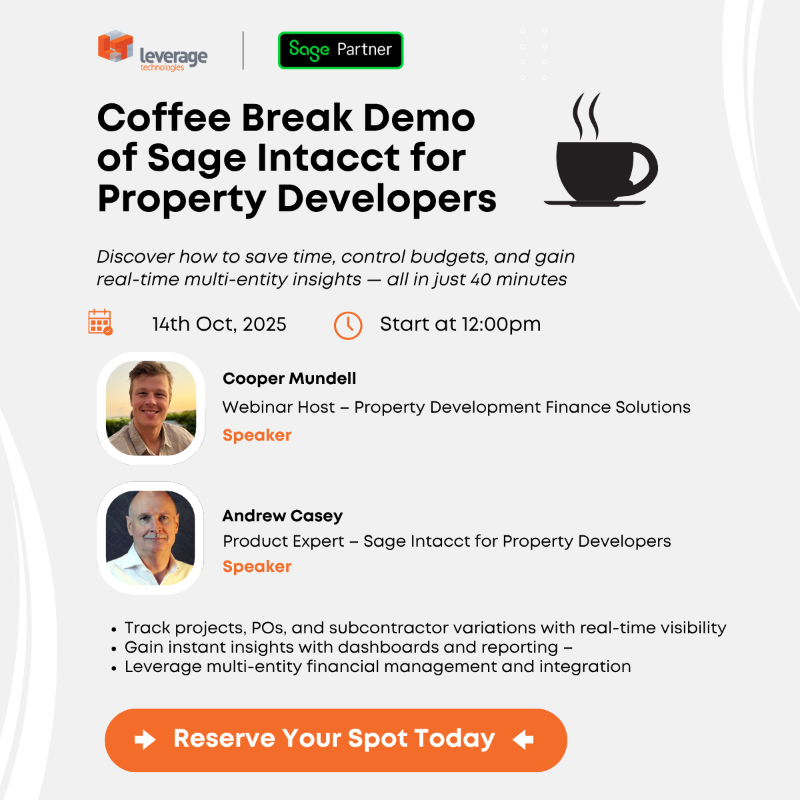 leverage technologies

Sage Partner

Coffee Break Demo of Sage Intacct for Property Developers

Discover how to save time, control budgets, and gain real-time multi-entity insights — all in just 40 minutes

14th Oct, 2025

Start at 12:00pm

Cooper Mundell
Webinar Host – Property Development Finance Solutions
Speaker

Andrew Casey
Product Expert – Sage Intacct for Property Developers
Speaker

• Track projects, POs, and subcontractor variations with real-time visibility
• Gain instant insights with dashboards and reporting –
• Leverage multi-entity financial management and integration

Reserve Your Spot Today